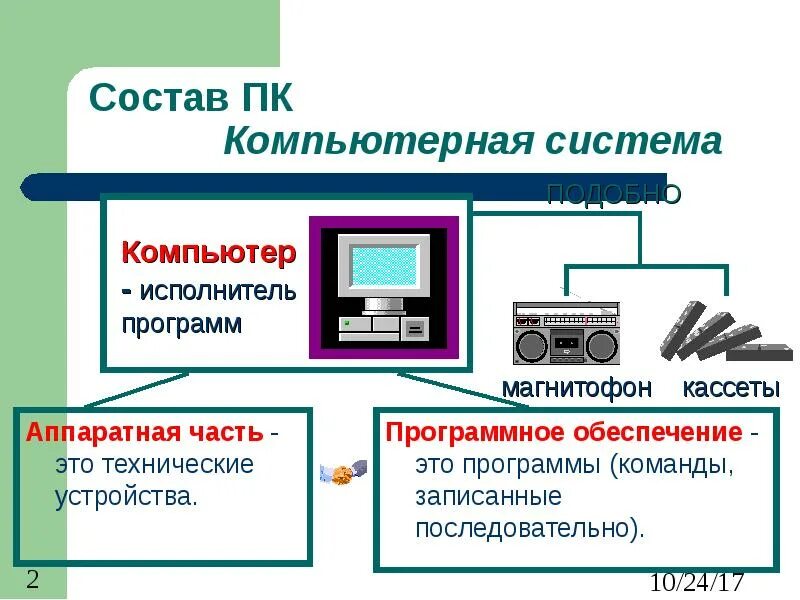 Состав ПК

Компьютерная система

ПОДОБНО

Компьютер - исполнитель программ

магнитофон кассеты

Аппаратная часть - это технические устройства.

Программное обеспечение - это программы (команды, записанные последовательно).

2

10/24/17